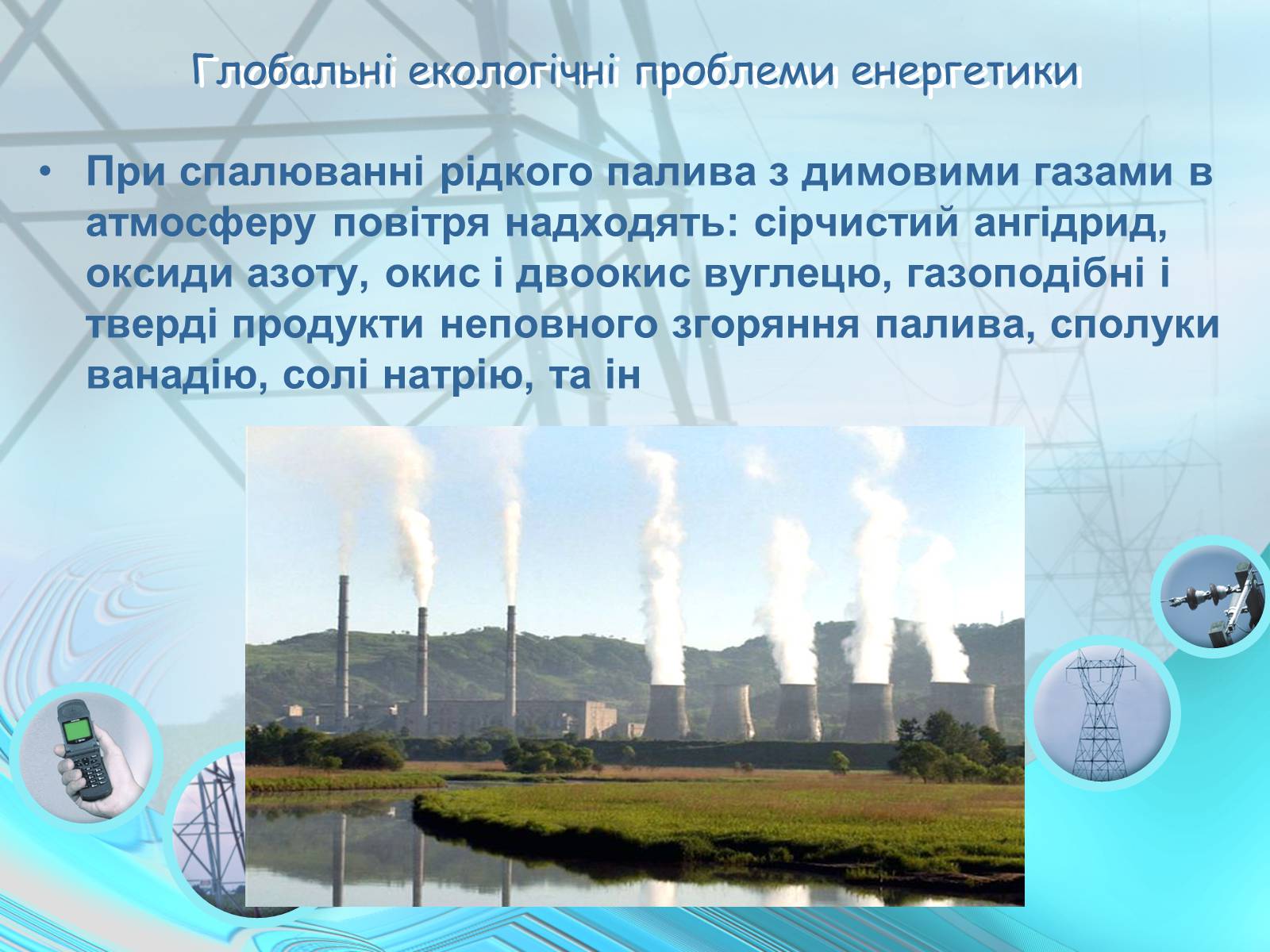 Глобальні екологічні проблеми енергетики

• При спалюванні рідкого палива з димовими газами в атмосферу повітря надходять: сірчистий ангідрид, оксиди азоту, окис і двоокис вуглецю, газоподібні і тверді продукти неповного згоряння палива, сполуки ванадію, солі натрію, та ін